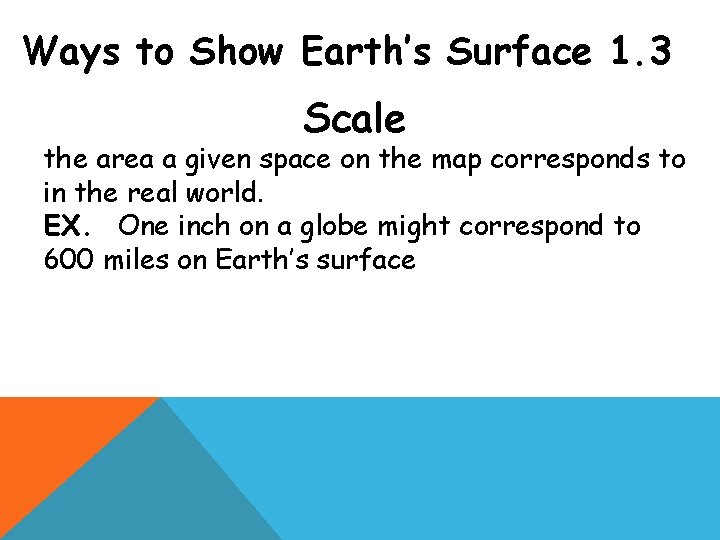 Ways to Show Earth's Surface 1.3

Scale

the area a given space on the map corresponds to in the real world.
EX. One inch on a globe might correspond to 600 miles on Earth's surface